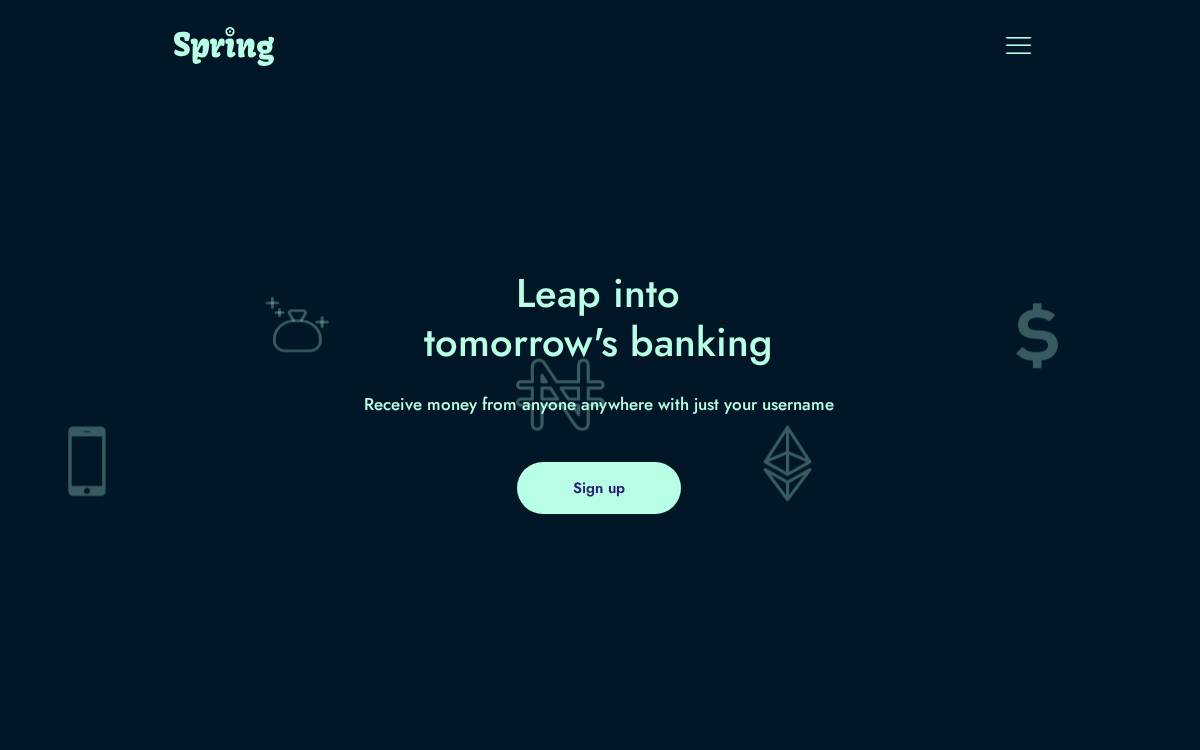 Spring

Leap into tomorrow's banking

Receive money from anyone anywhere with just your username

Sign up